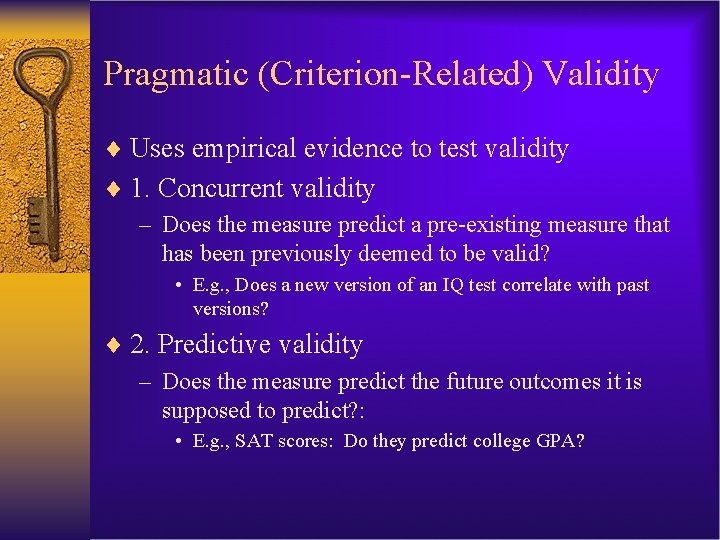 Pragmatic (Criterion-Related) Validity

♦ Uses empirical evidence to test validity

♦ 1. Concurrent validity

– Does the measure predict a pre-existing measure that has been previously deemed to be valid?

• E.g., Does a new version of an IQ test correlate with past versions?

♦ 2. Predictive validity

– Does the measure predict the future outcomes it is supposed to predict?:

• E.g., SAT scores: Do they predict college GPA?